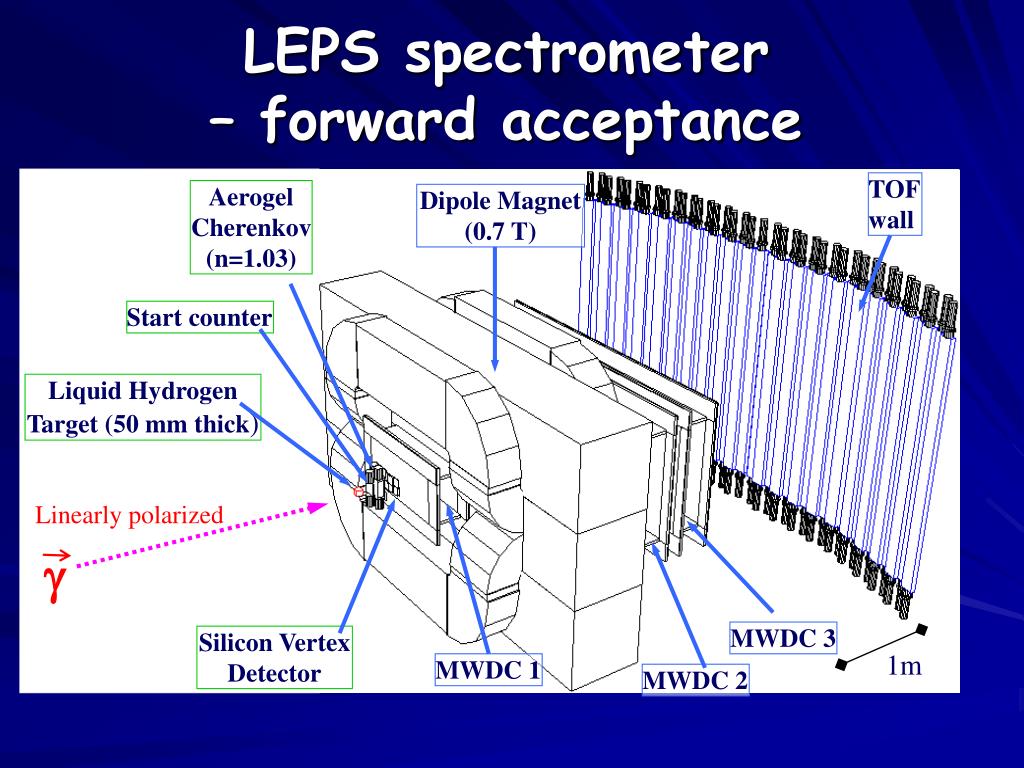 LEPS spectrometer
– forward acceptance

Aerogel Cherenkov (n=1.03)

Dipole Magnet (0.7 T)

TOF wall

Start counter

Liquid Hydrogen Target (50 mm thick)

Linearly polarized

$\vec{\gamma}$

Silicon Vertex Detector

MWDC 1

MWDC 2

MWDC 3

1m